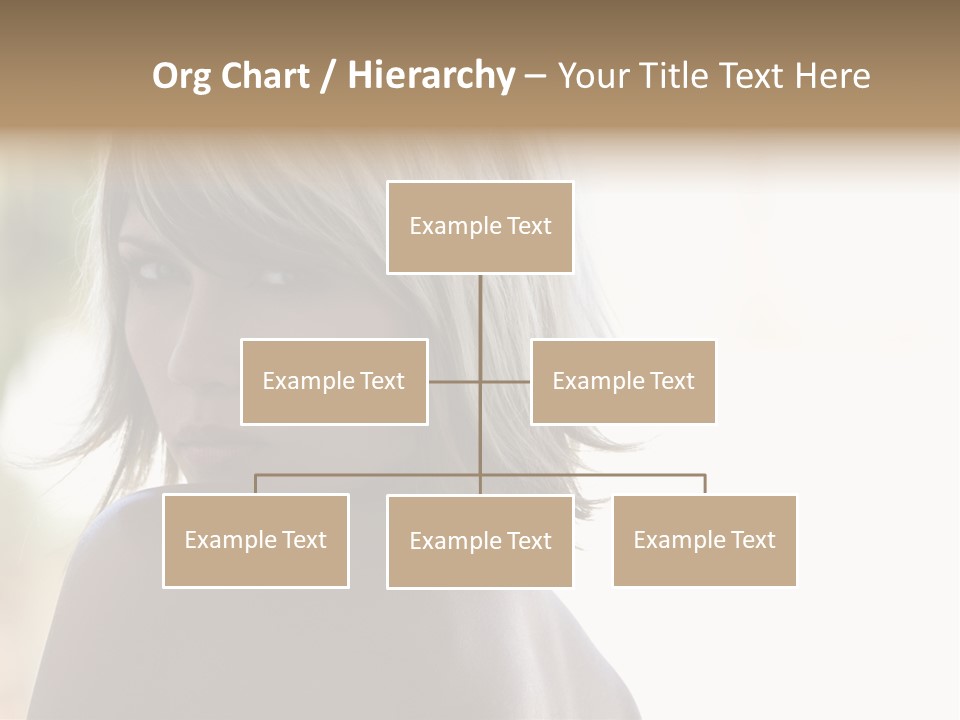 Org Chart / Hierarchy – Your Title Text Here

Example Text

Example Text

Example Text

Example Text

Example Text

Example Text